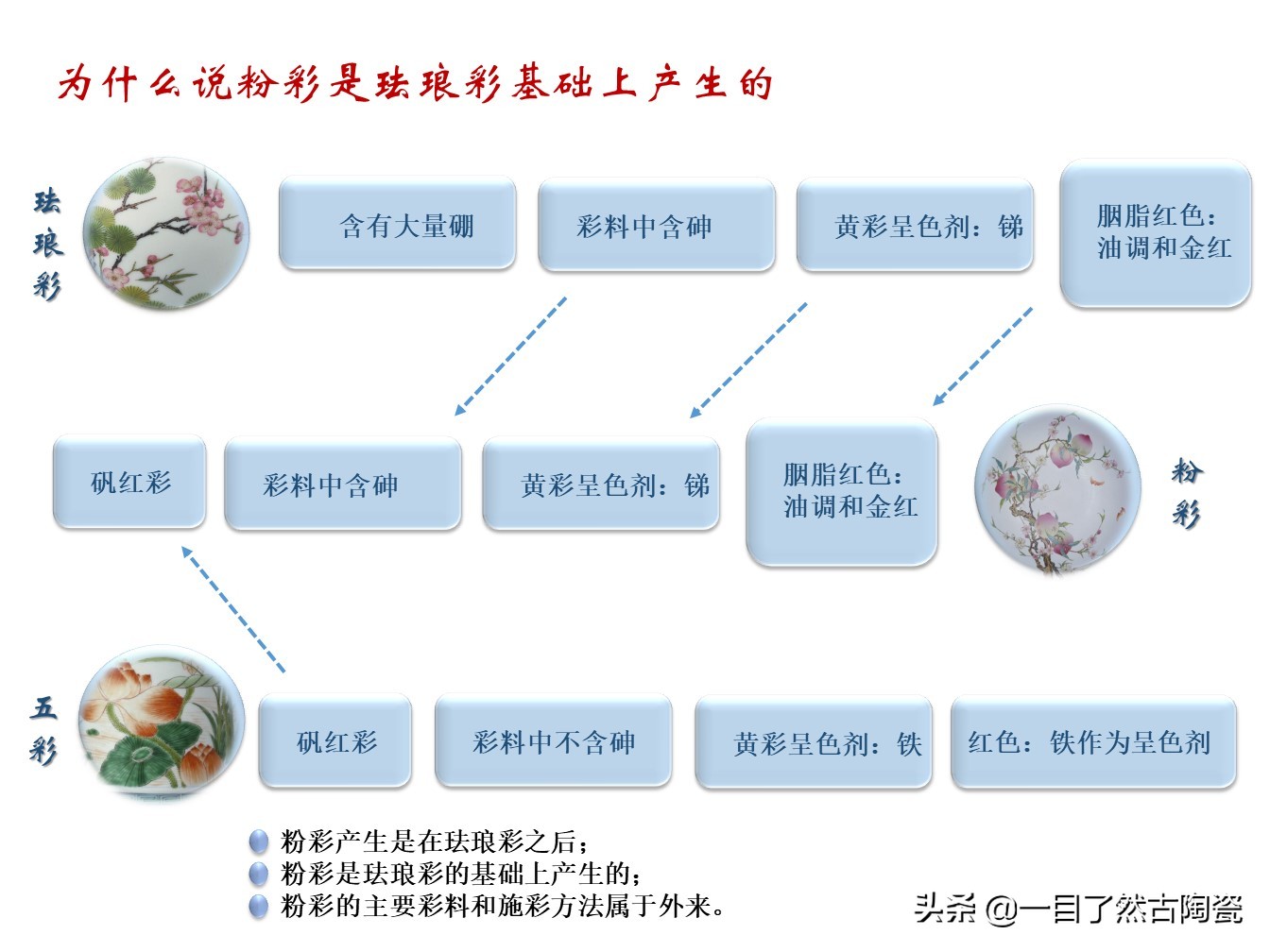 为什么说粉彩是珐琅彩基础上产生的

珐琅彩

含有大量硼

彩料中含砷

黄彩呈色剂：锑

胭脂红色：油调和金红

矾红彩

彩料中含砷

黄彩呈色剂：锑

胭脂红色：油调和金红

粉彩

五彩

矾红彩

彩料中不含砷

黄彩呈色剂：铁

红色：铁作为呈色剂

粉彩产生是在珐琅彩之后；
粉彩是珐琅彩的基础上产生的；
粉彩的主要彩料和施彩方法属于外来。

头条 @一目了然古陶瓷